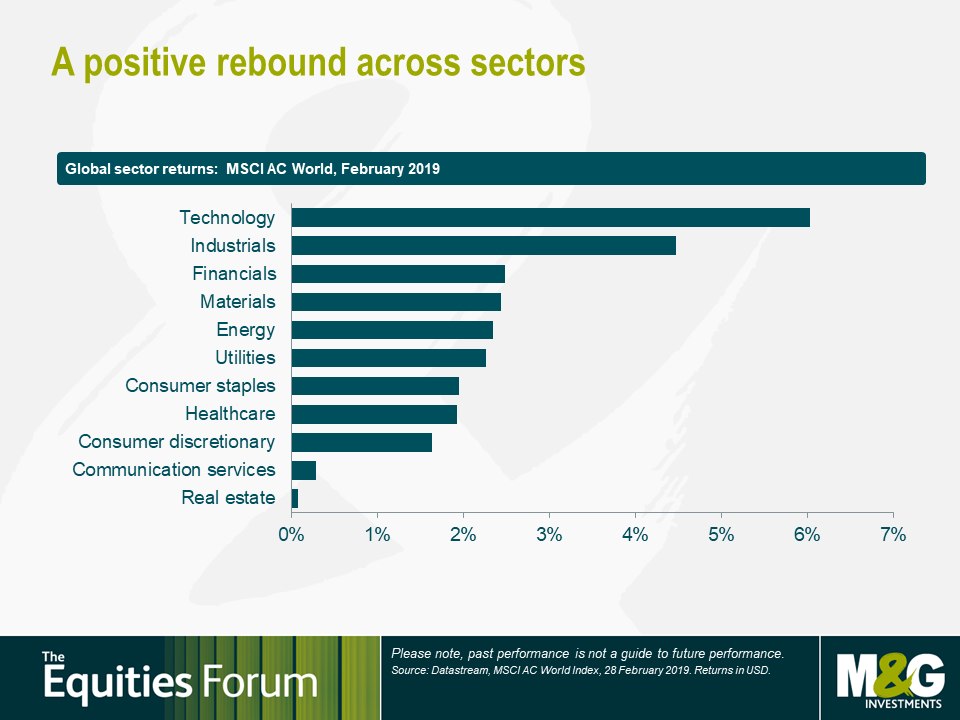 A positive rebound across sectors

Global sector returns: MSCI AC World, February 2019

Technology
Industrials
Financials
Materials
Energy
Utilities
Consumer staples
Healthcare
Consumer discretionary
Communication services
Real estate

0% 1% 2% 3% 4% 5% 6% 7%

The Equities Forum

Please note, past performance is not a guide to future performance.
Source: Datastream, MSCI AC World Index, 28 February 2019. Returns in USD.

M&G INVESTMENTS